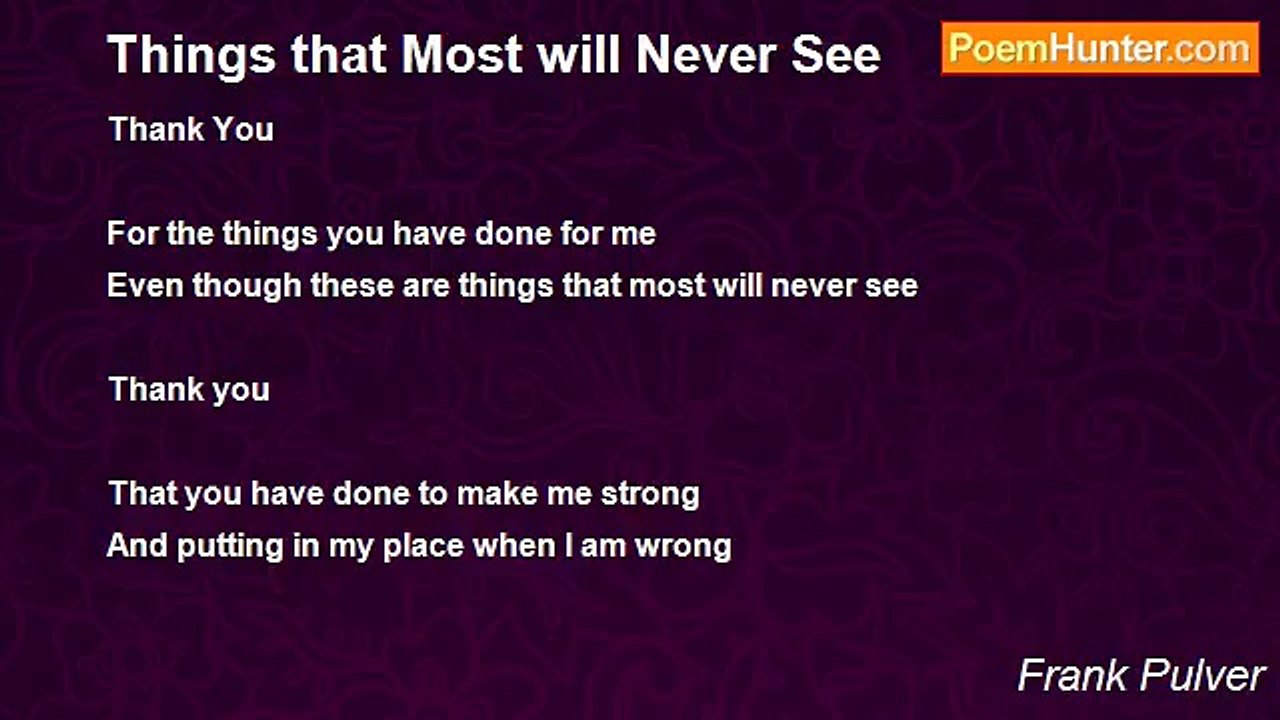 Things that Most will Never See

PoemHunter.com

Thank You

For the things you have done for me
Even though these are things that most will never see

Thank you

That you have done to make me strong
And putting in my place when I am wrong

Frank Pulver